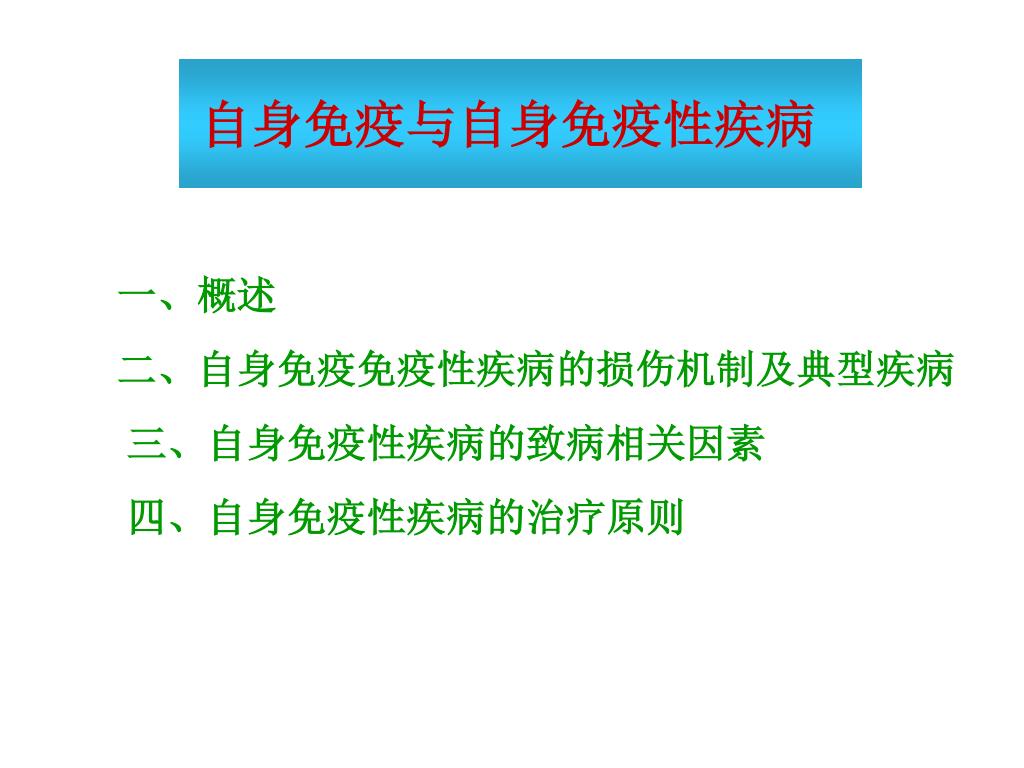 自身免疫与自身免疫性疾病

一、概述

二、自身免疫免疫性疾病的损伤机制及典型疾病

三、自身免疫性疾病的致病相关因素

四、自身免疫性疾病的治疗原则